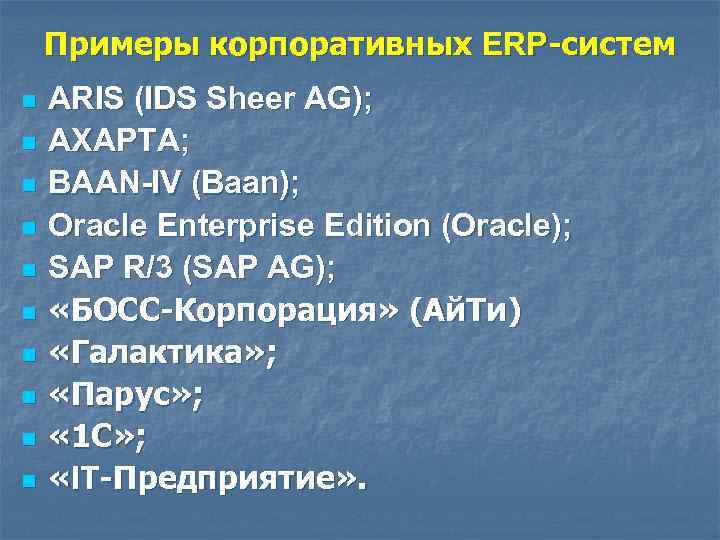 Примеры корпоративных ERP-систем

- ARIS (IDS Sheer AG);
- AXAPTA;
- BAAN-IV (Baan);
- Oracle Enterprise Edition (Oracle);
- SAP R/3 (SAP AG);
- «БОСС-Корпорация» (АйТи)
- «Галактика»;
- «Парус»;
- «1С»;
- «IT-Предприятие».